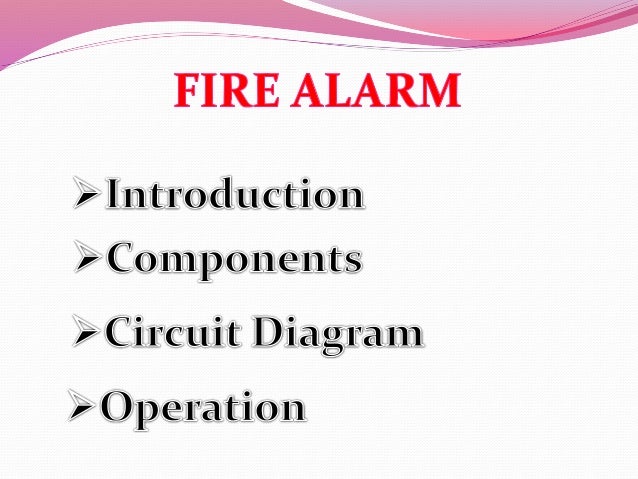 FIRE ALARM

➢Introduction
➢Components
➢Circuit Diagram
➢Operation